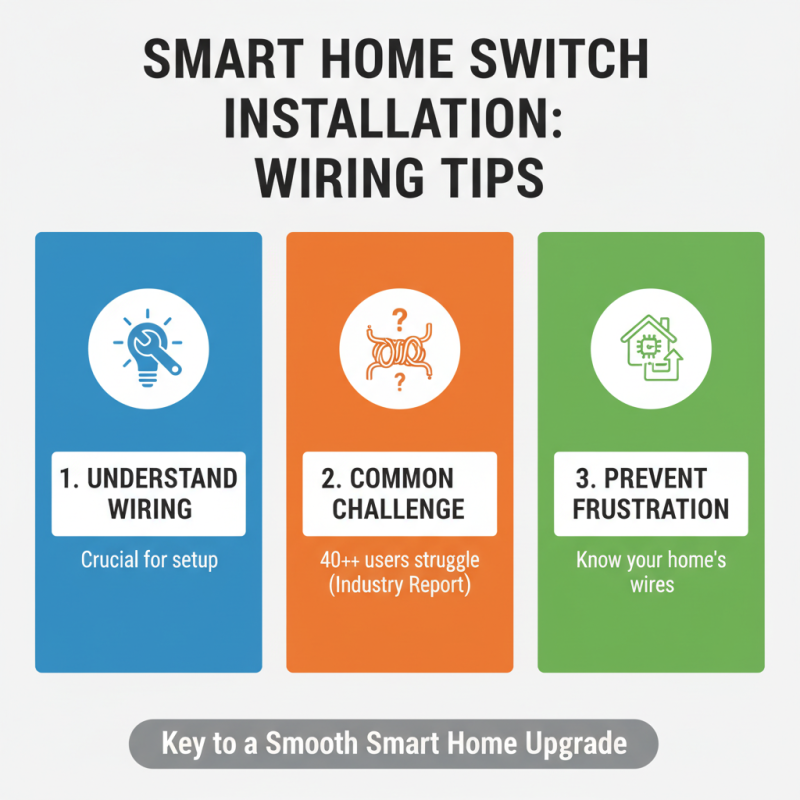 SMART HOME SWITCH INSTALLATION: WIRING TIPS

?
?

1. UNDERSTAND WIRING

Crucial for setup

2. COMMON CHALLENGE

40++ users struggle (Industry Report)

3. PREVENT FRUSTRATION

Know your home's wires

Key to a Smooth Smart Home Upgrade